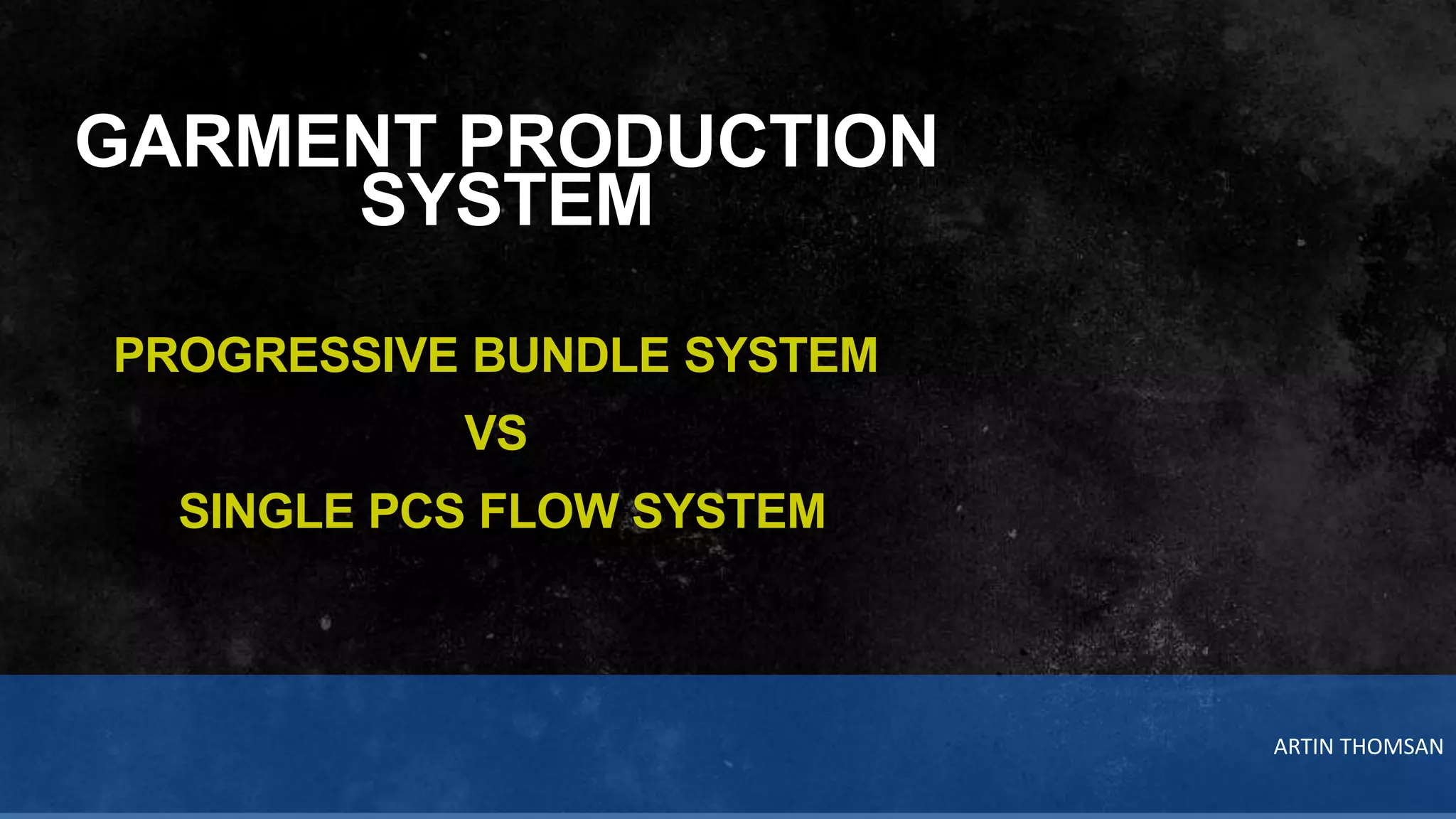 GARMENT PRODUCTION SYSTEM

PROGRESSIVE BUNDLE SYSTEM

VS

SINGLE PCS FLOW SYSTEM

ARTIN THOMSAN